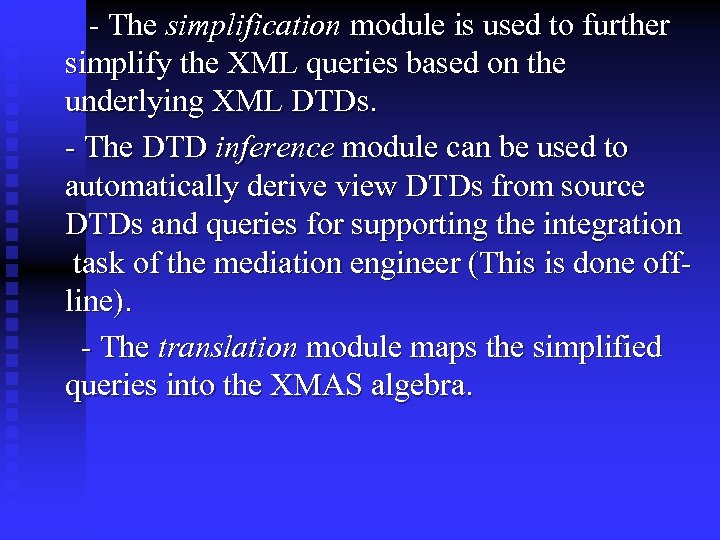 - The simplification module is used to further simplify the XML queries based on the underlying XML DTDs.

- The DTD inference module can be used to automatically derive view DTDs from source DTDs and queries for supporting the integration task of the mediation engineer (This is done off-line).

- The translation module maps the simplified queries into the XMAS algebra.